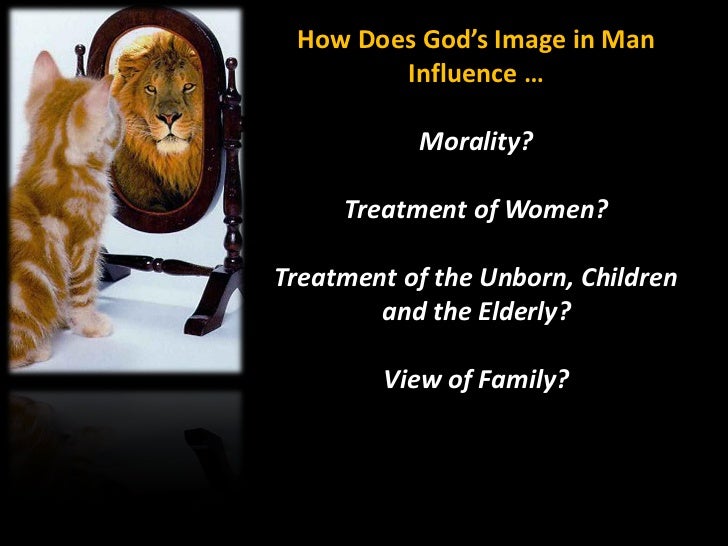 How Does God's Image in Man Influence …

Morality?

Treatment of Women?

Treatment of the Unborn, Children and the Elderly?

View of Family?